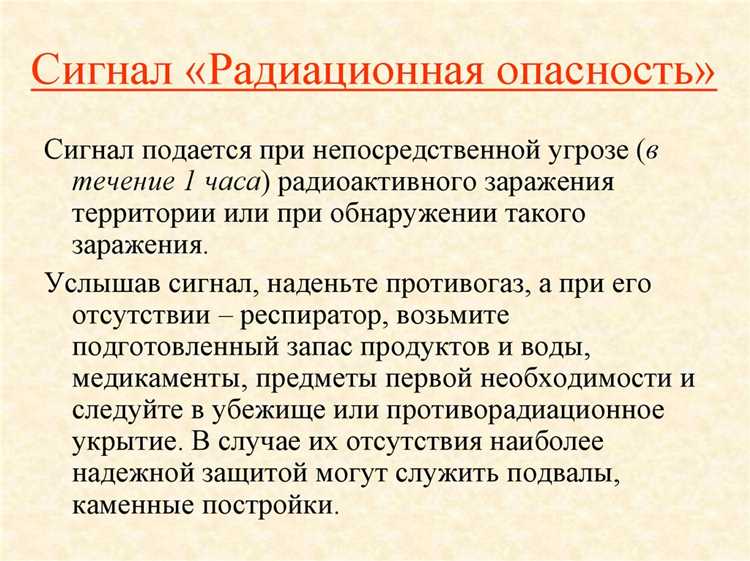 Сигнал «Радиационная опасность»

Сигнал подается при непосредственной угрозе (в течение 1 часа) радиоактивного заражения территории или при обнаружении такого заражения.

Услышав сигнал, наденьте противогаз, а при его отсутствии – респиратор, возьмите подготовленный запас продуктов и воды, медикаменты, предметы первой необходимости и следуйте в убежище или противорадиационное укрытие. В случае их отсутствия наиболее надежной защитой могут служить подвалы, каменные постройки.